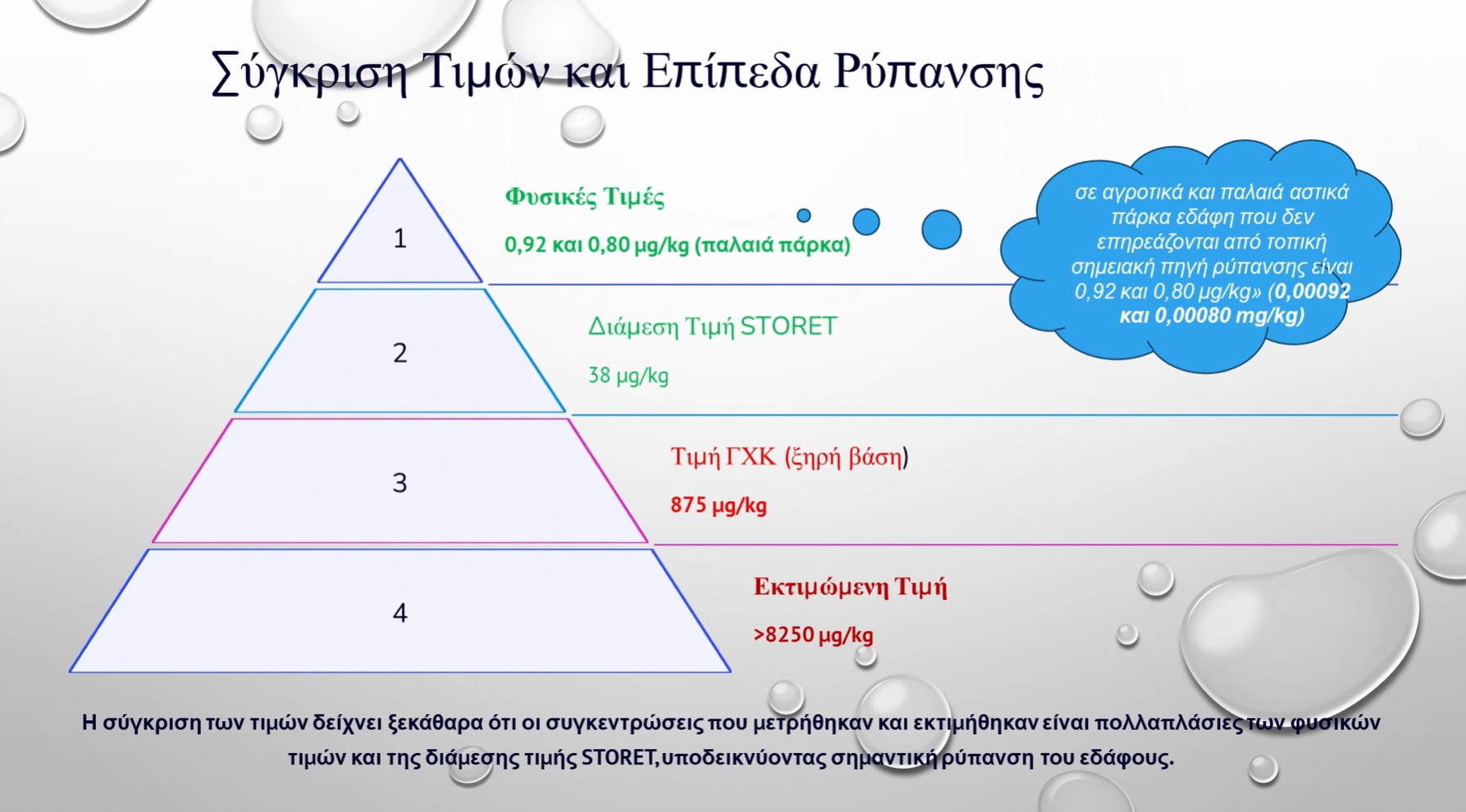 Σύγκριση Τιμών και Επίπεδα Ρύπανσης

1

Φυσικές Τιμές

0,92 και 0,80 μg/kg (παλαιά πάρκα)

σε αγροτικά και παλαιά αστικά πάρκα εδάφη που δεν επηρεάζονται από τοπική σημειακή πηγή ρύπανσης είναι 0,92 και 0,80 μg/kg» (0,00092 και 0,00080 mg/kg)

2

Διάμεση Τιμή STORET

38 μg/kg

3

Τιμή ΓΧΚ (ξηρή βάση)

875 μg/kg

4

Εκτιμώμενη Τιμή

>8250 μg/kg

Η σύγκριση των τιμών δείχνει ξεκάθαρα ότι οι συγκεντρώσεις που μετρήθηκαν και εκτιμήθηκαν είναι πολλαπλάσιες των φυσικών τιμών και της διάμεσης τιμής STORET, υποδεικνύοντας σημαντική ρύπανση του εδάφους.